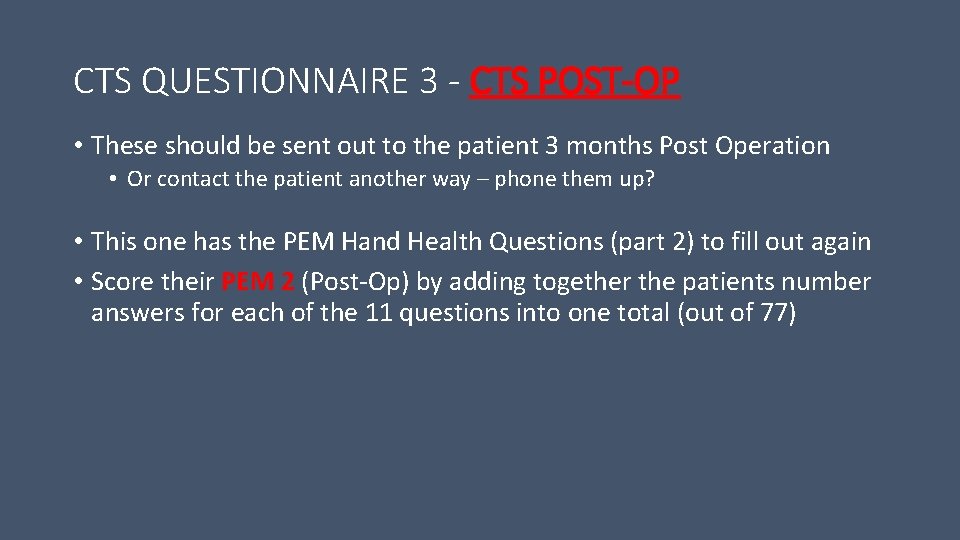 CTS QUESTIONNAIRE 3 - CTS POST-OP

• These should be sent out to the patient 3 months Post Operation
• Or contact the patient another way – phone them up?

• This one has the PEM Hand Health Questions (part 2) to fill out again
• Score their PEM 2 (Post-Op) by adding together the patients number answers for each of the 11 questions into one total (out of 77)